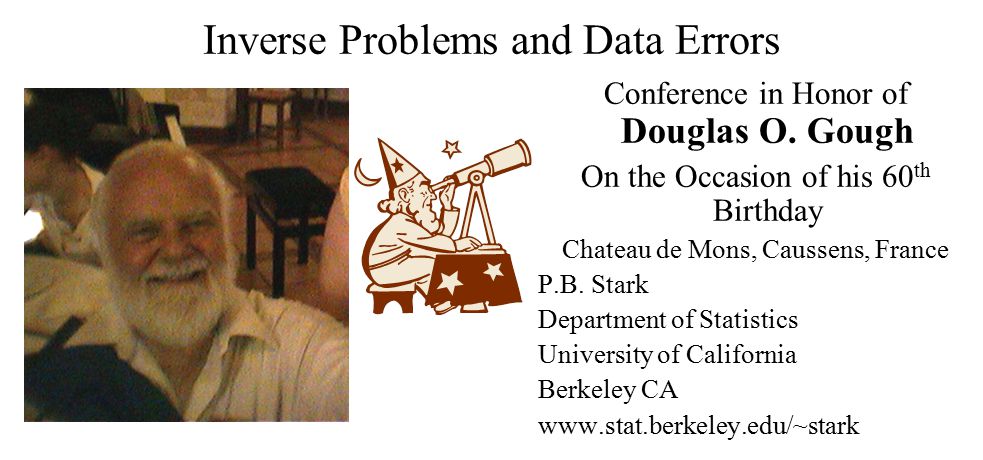 Inverse Problems and Data Errors

Conference in Honor of
**Douglas O. Gough**
On the Occasion of his 60$^{th}$ Birthday

Chateau de Mons, Caussens, France

P.B. Stark
Department of Statistics
University of California
Berkeley CA
www.stat.berkeley.edu/~stark